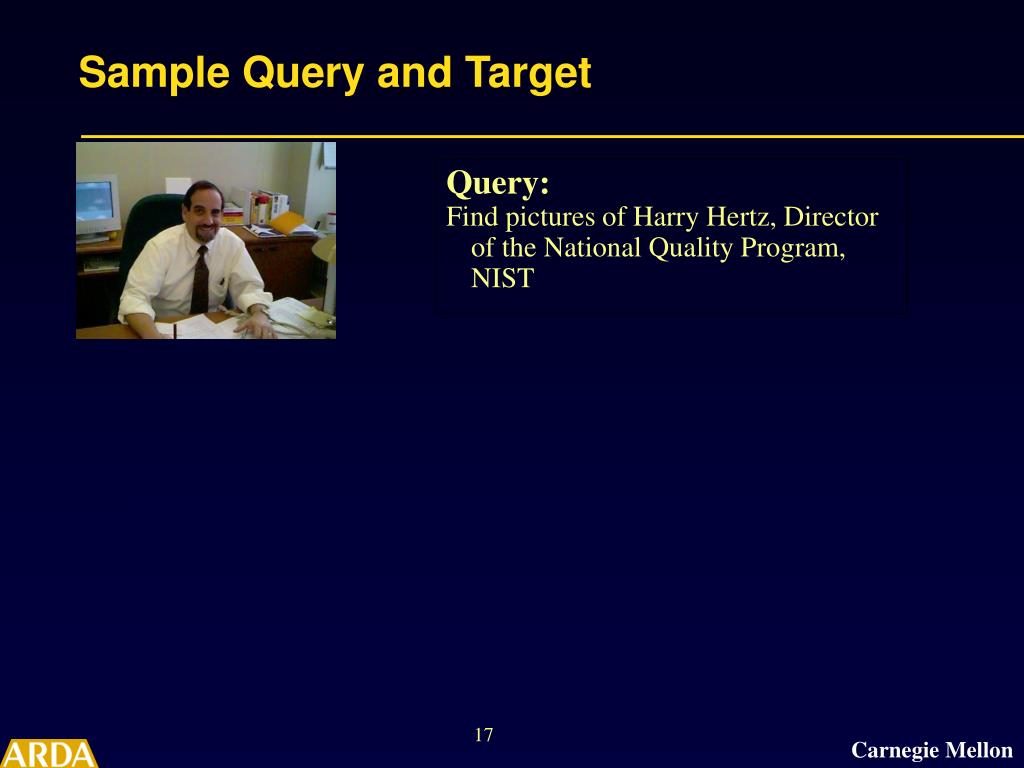 Sample Query and Target

Query:
Find pictures of Harry Hertz, Director of the National Quality Program, NIST

17

ARDA

Carnegie Mellon